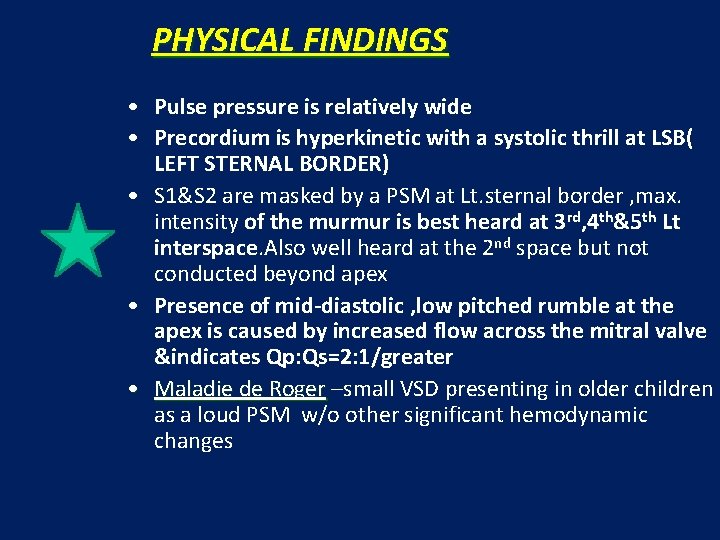 PHYSICAL FINDINGS

• Pulse pressure is relatively wide
• Precordium is hyperkinetic with a systolic thrill at LSB( LEFT STERNAL BORDER)
• S1&S2 are masked by a PSM at Lt.sternal border ,max. intensity of the murmur is best heard at 3$^{rd}$,4$^{th}$&5$^{th}$ Lt interspace.Also well heard at the 2$^{nd}$ space but not conducted beyond apex
• Presence of mid-diastolic ,low pitched rumble at the apex is caused by increased flow across the mitral valve &indicates Qp:Qs=2:1/greater
• Maladie de Roger –small VSD presenting in older children as a loud PSM w/o other significant hemodynamic changes